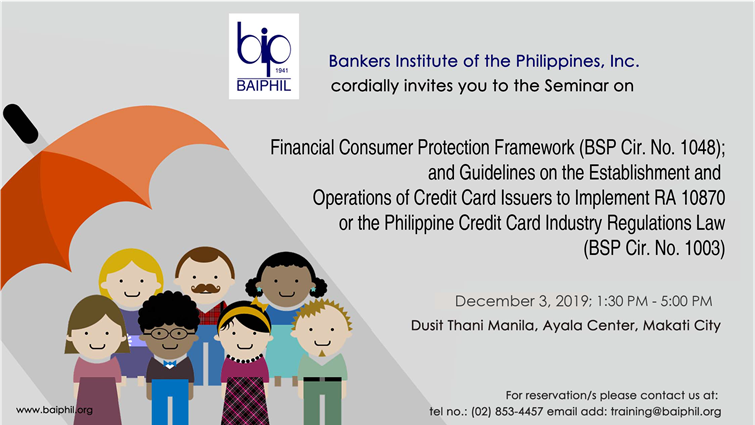 bip
1941
BAIPHIL

Bankers Institute of the Philippines, Inc.
cordially invites you to the Seminar on

Financial Consumer Protection Framework (BSP Cir. No. 1048); and Guidelines on the Establishment and Operations of Credit Card Issuers to Implement RA 10870 or the Philippine Credit Card Industry Regulations Law (BSP Cir. No. 1003)

December 3, 2019; 1:30 PM - 5:00 PM
Dusit Thani Manila, Ayala Center, Makati City

For reservation/s please contact us at:
tel no.: (02) 853-4457 email add: training@baiphil.org

www.baiphil.org